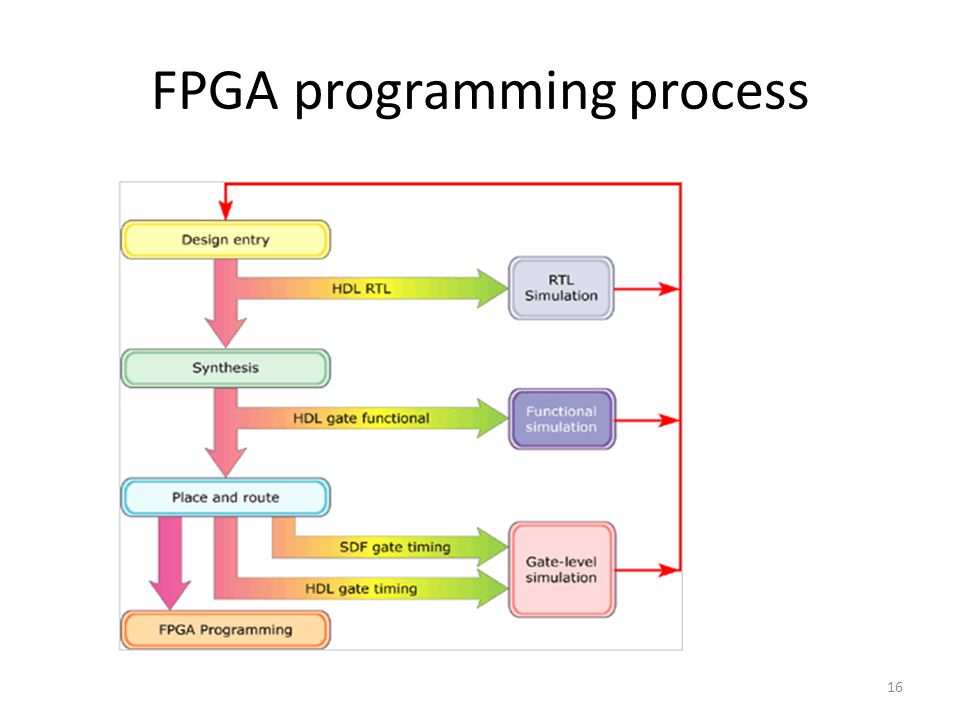 FPGA programming process

Design entry

HDL RTL

RTL Simulation

Synthesis

HDL gate functional

Functional simulation

Place and route

SDF gate timing

HDL gate timing

Gate-level simulation

FPGA Programming

16